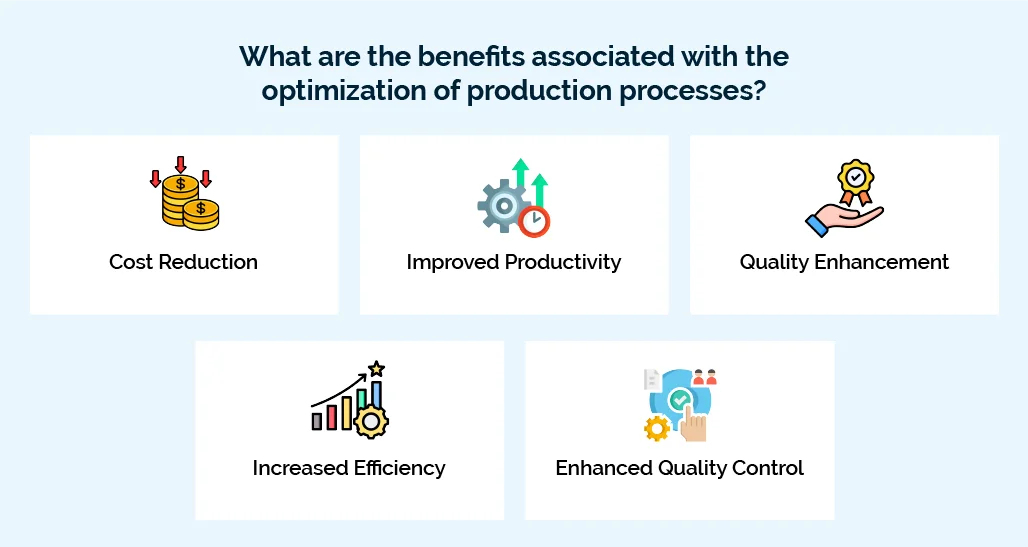 What are the benefits associated with the optimization of production processes?

Cost Reduction

Improved Productivity

Quality Enhancement

Increased Efficiency

Enhanced Quality Control